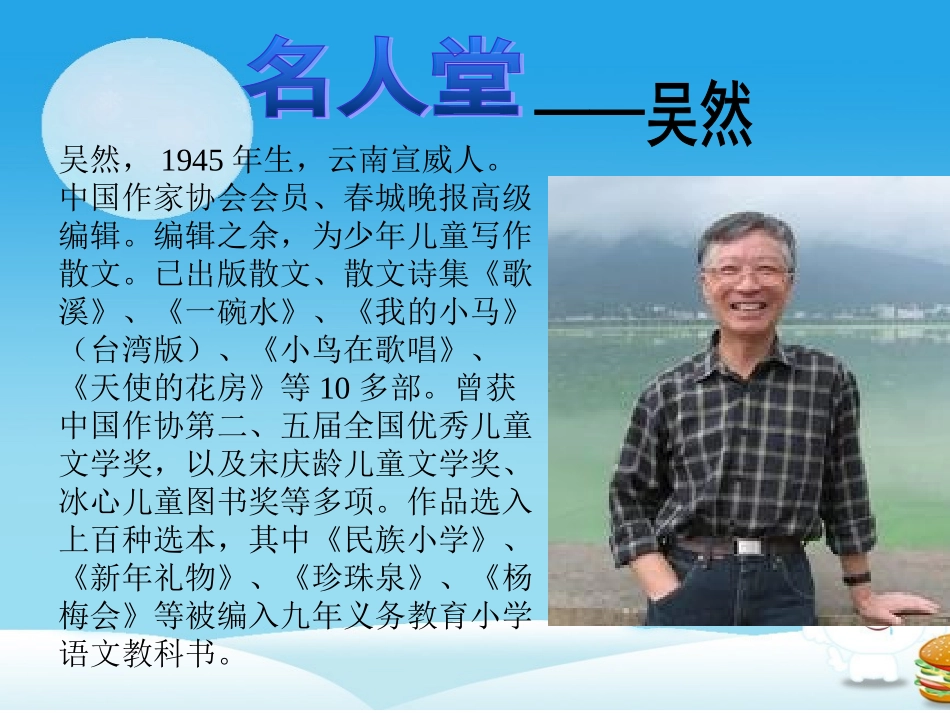 名人堂——吴然

吴然， 1945 年生，云南宣威人。中国作家协会会员、春城晚报高级编辑。编辑之余，为少年儿童写作散文。已出版散文、散文诗集《歌溪》、《一碗水》、《我的小马》（台湾版）、《小鸟在歌唱》、《天使的花房》等 10 多部。曾获中国作协第二、五届全国优秀儿童文学奖，以及宋庆龄儿童文学奖、冰心儿童图书奖等多项。作品选入上百种选本，其中《民族小学》、《新年礼物》、《珍珠泉》、《杨梅会》等被编入九年义务教育小学语文教科书。